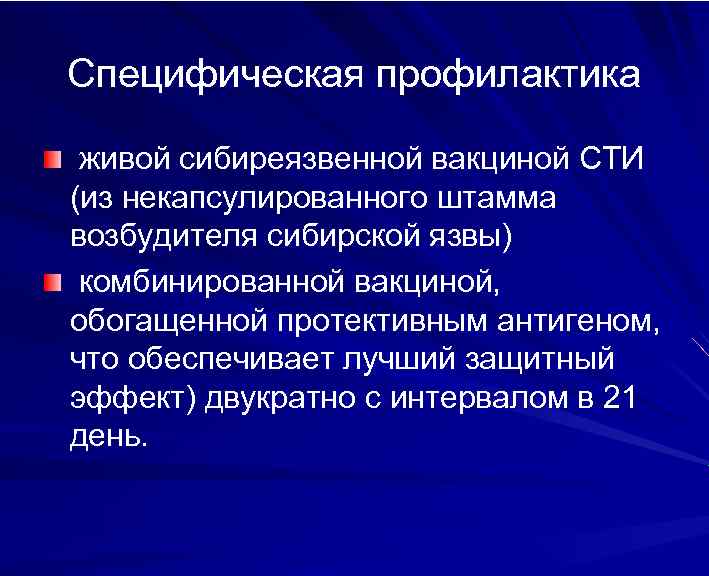 Специфическая профилактика

живой сибиреязвенной вакциной СТИ (из некапсулированного штамма возбудителя сибирской язвы)

комбинированной вакциной, обогащенной протективным антигеном, что обеспечивает лучший защитный эффект) двукратно с интервалом в 21 день.